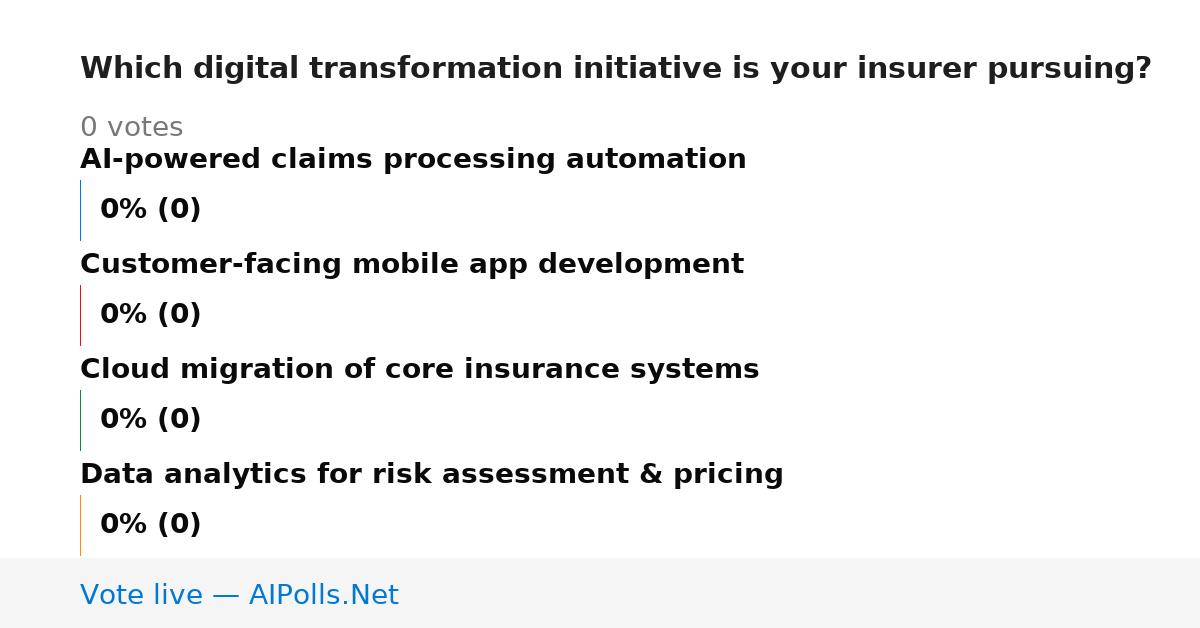 Which digital transformation initiative is your insurer pursuing?

0 votes

AI-powered claims processing automation

0% (0)

Customer-facing mobile app development

0% (0)

Cloud migration of core insurance systems

0% (0)

Data analytics for risk assessment & pricing

0% (0)

Vote live — AIPolls.Net